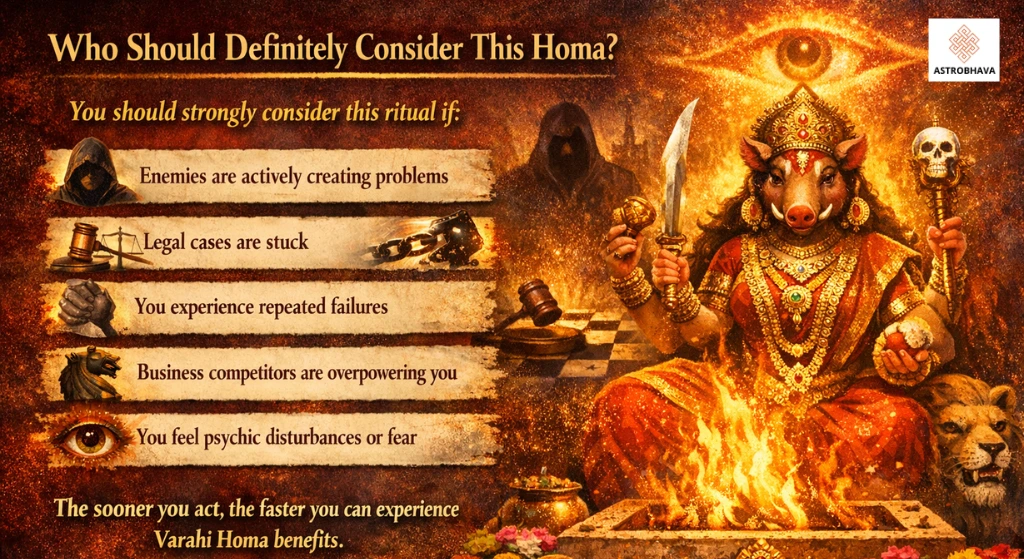 Who Should Definitely Consider This Homa?

ASTROBHAVA

You should strongly consider this ritual if:

Enemies are actively creating problems

Legal cases are stuck

You experience repeated failures

Business competitors are overpowering you

You feel psychic disturbances or fear

The sooner you act, the faster you can experience Varahi Homa benefits.